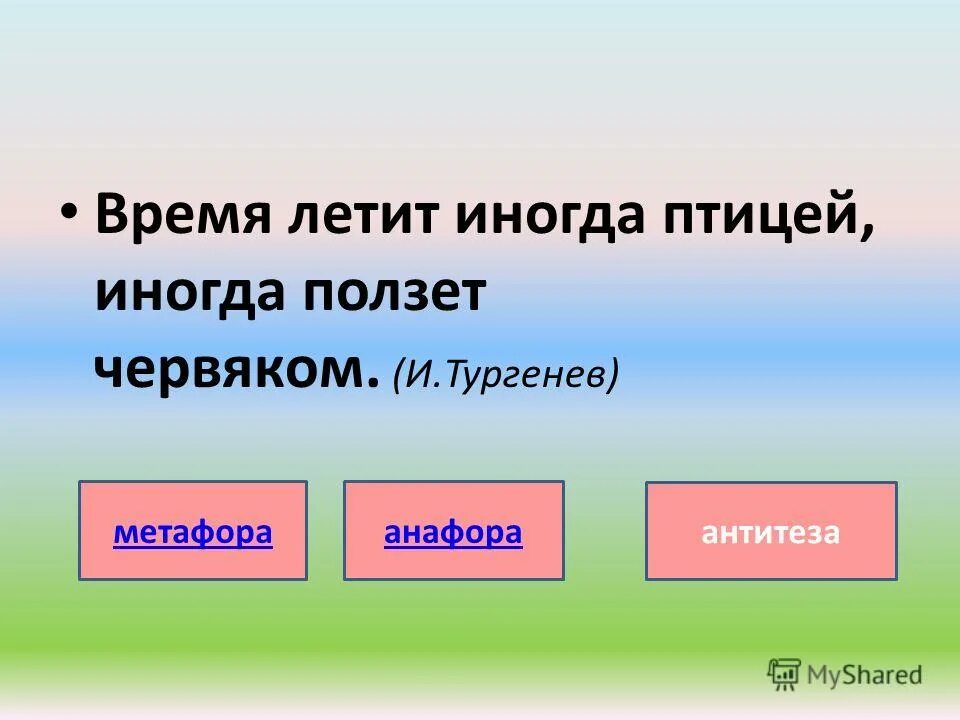 • Время летит иногда птицей, иногда ползет червяком. (И.Тургенев)

метафора

анафора

антитеза

MyShared